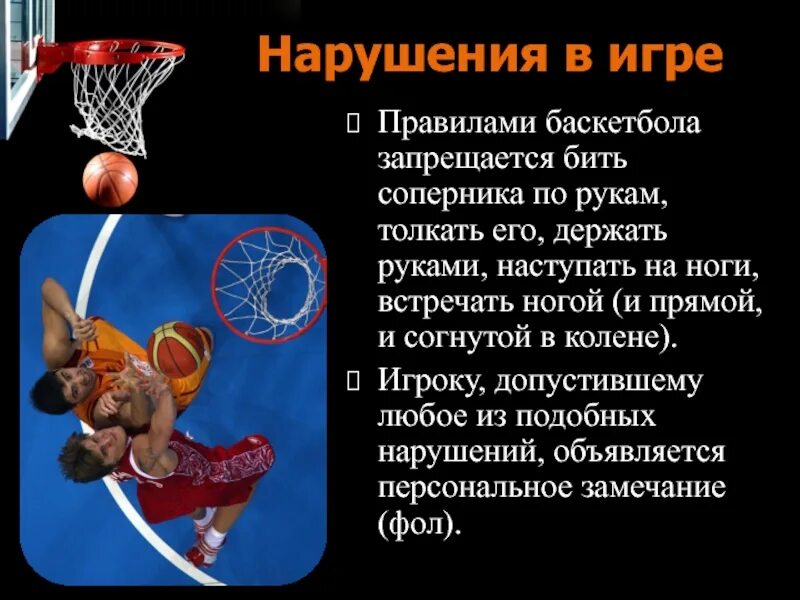 Нарушения в игре

Правилами баскетбола запрещается бить соперника по рукам, толкать его, держать руками, наступать на ноги, встречать ногой (и прямой, и согнутой в колене).

Игроку, допустившему любое из подобных нарушений, объявляется персональное замечание (фол).